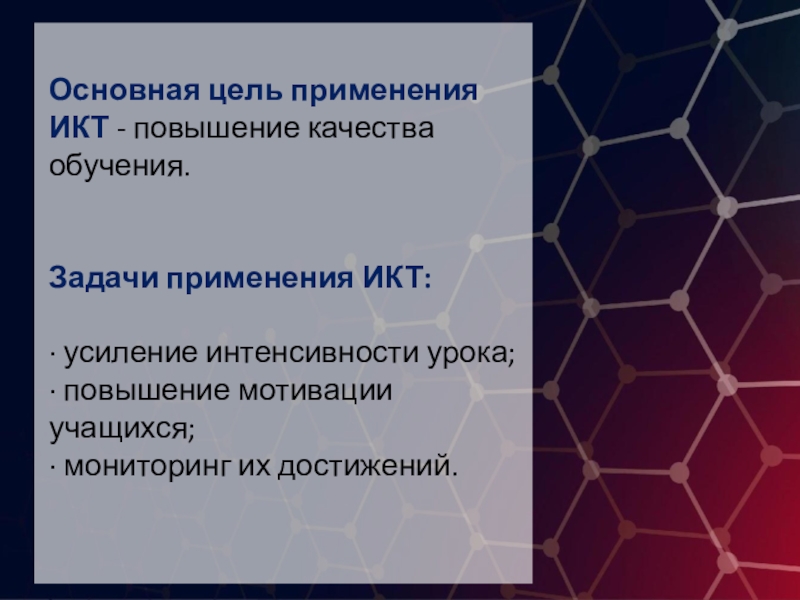 Основная цель применения ИКТ - повышение качества обучения.

Задачи применения ИКТ:

· усиление интенсивности урока;
· повышение мотивации учащихся;
· мониторинг их достижений.